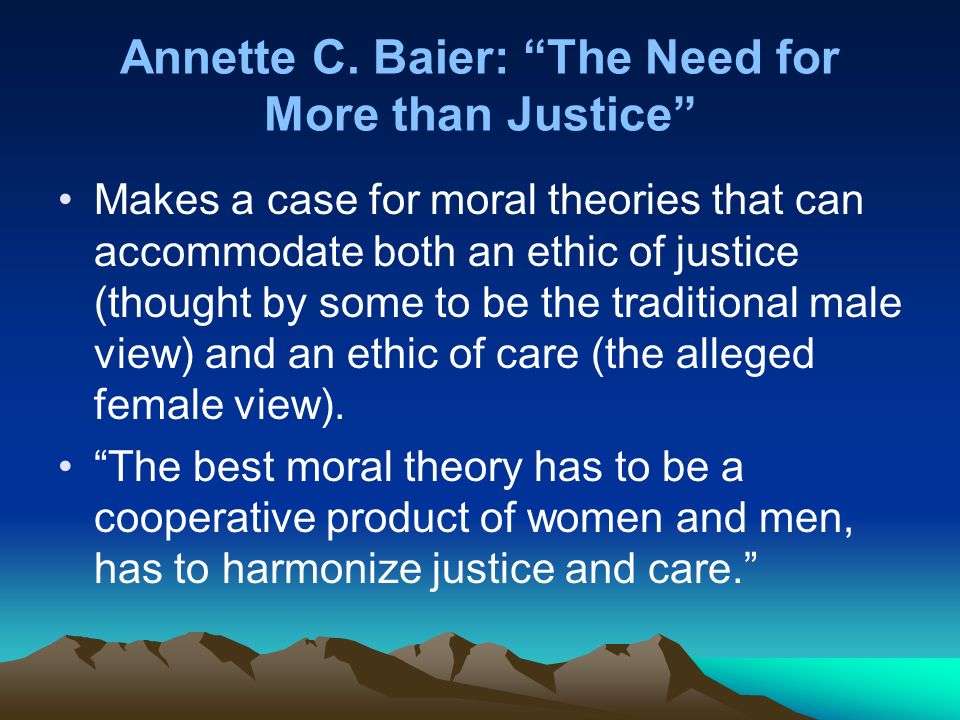 Annette C. Baier: “The Need for More than Justice”

• Makes a case for moral theories that can accommodate both an ethic of justice (thought by some to be the traditional male view) and an ethic of care (the alleged female view).

• “The best moral theory has to be a cooperative product of women and men, has to harmonize justice and care.”